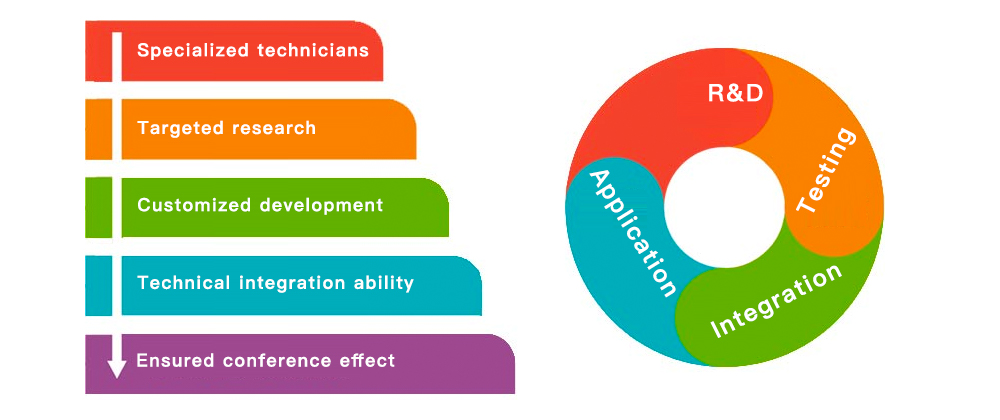 Specialized technicians

Targeted research

Customized development

Technical integration ability

Ensured conference effect

R&D

Testing

Integration

Application